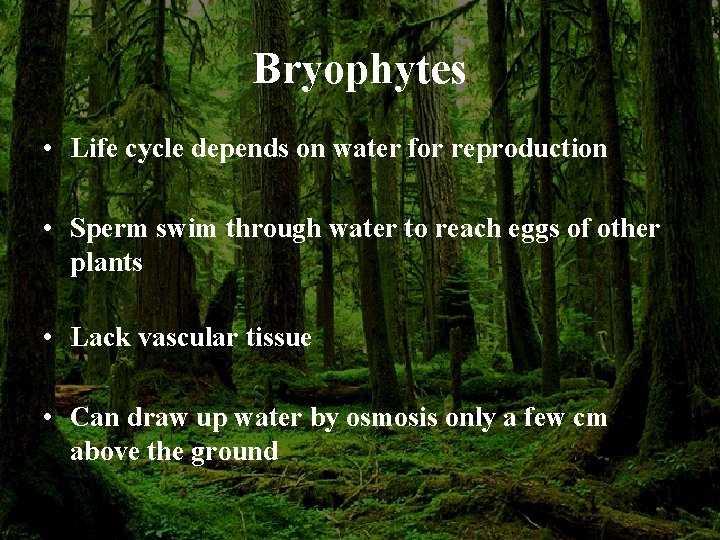 Bryophytes

• Life cycle depends on water for reproduction

• Sperm swim through water to reach eggs of other plants

• Lack vascular tissue

• Can draw up water by osmosis only a few cm above the ground